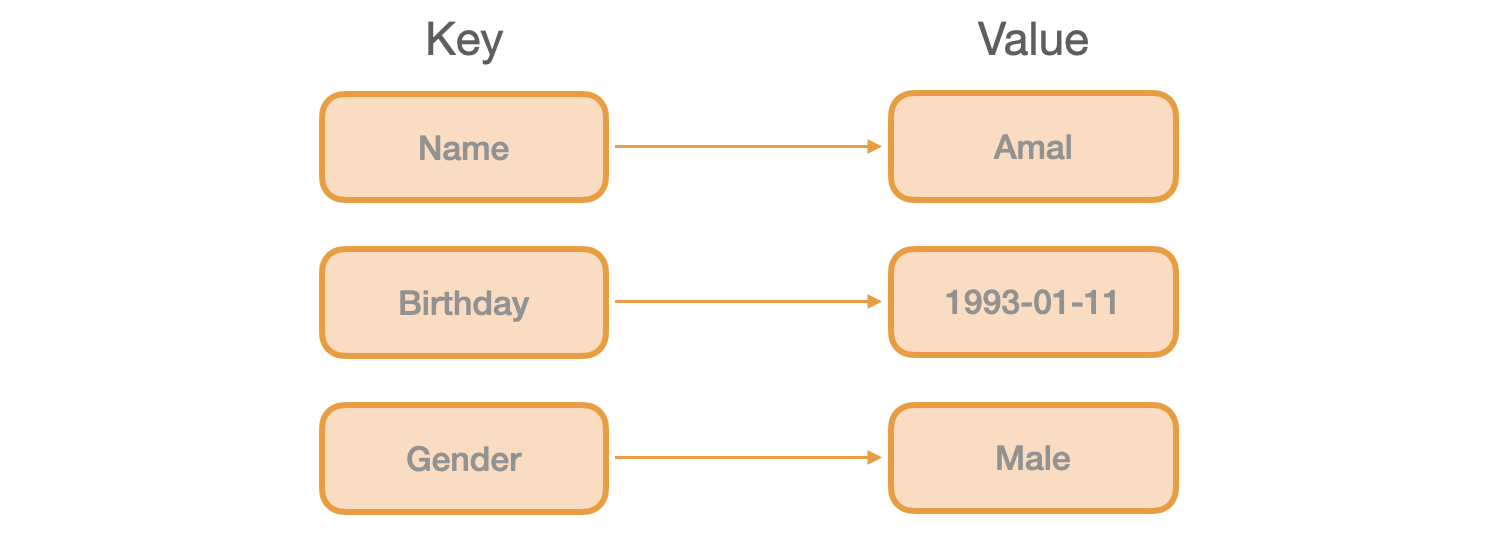 Key

Value

Name

Amal

Birthday

1993-01-11

Gender

Male